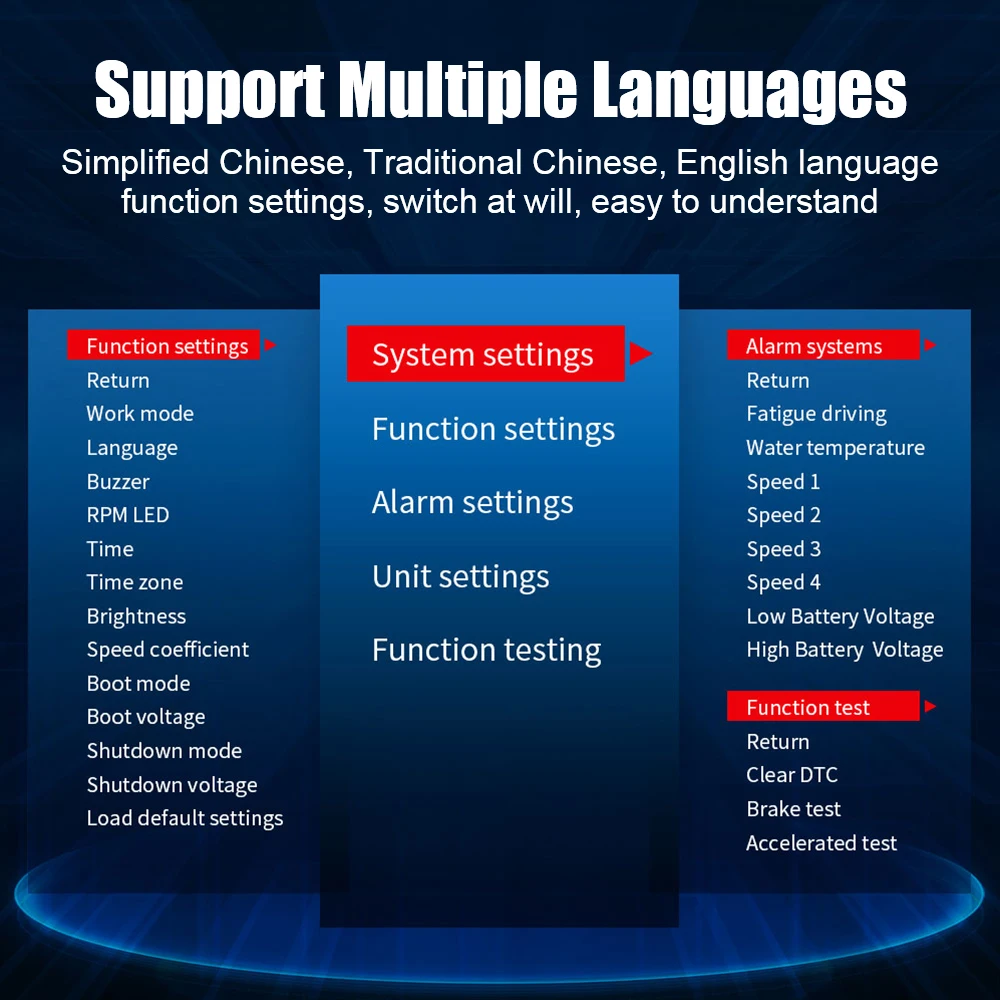 Support Multiple Languages

Simplified Chinese, Traditional Chinese, English language function settings, switch at will, easy to understand

Function settings
Return
Work mode
Language
Buzzer
RPM LED
Time
Time zone
Brightness
Speed coefficient
Boot mode
Boot voltage
Shutdown mode
Shutdown voltage
Load default settings

System settings
Function settings
Alarm settings
Unit settings
Function testing

Alarm systems
Return
Fatigue driving
Water temperature
Speed 1
Speed 2
Speed 3
Speed 4
Low Battery Voltage
High Battery Voltage

Function test
Return
Clear DTC
Brake test
Accelerated test